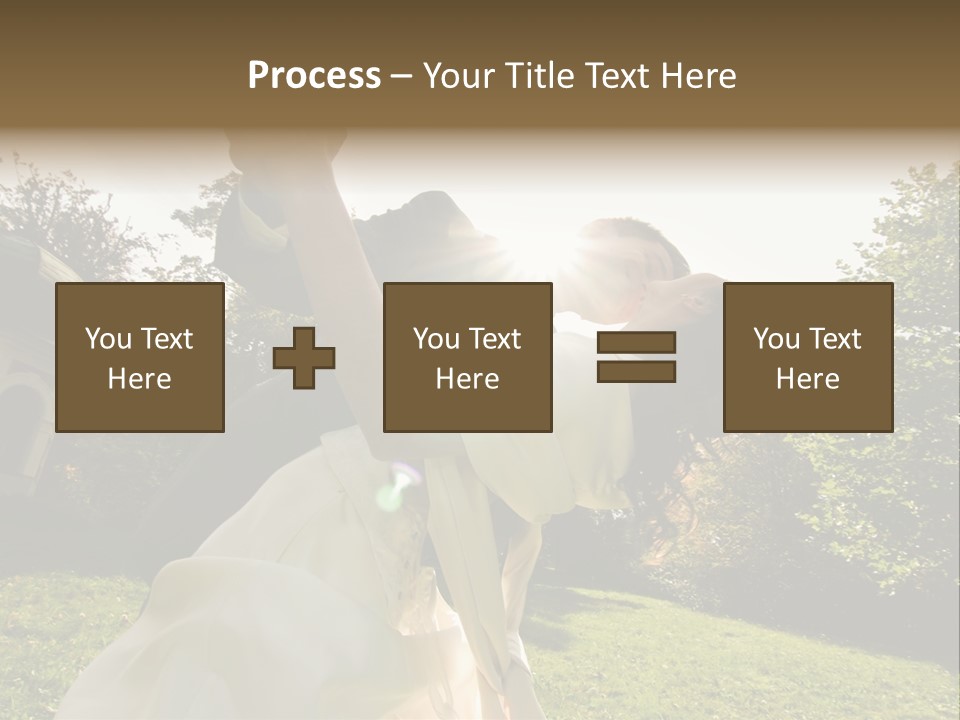 Process – Your Title Text Here

You Text Here

You Text Here

You Text Here